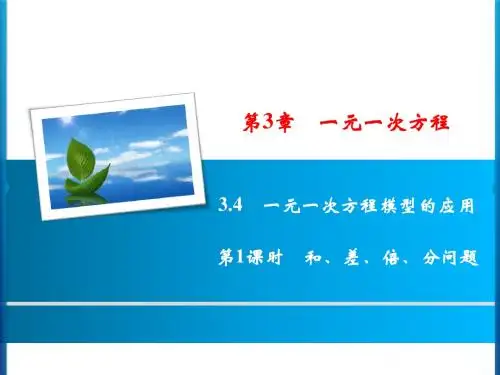 第3章　一元一次方程

3.4　一元一次方程模型的应用

第1课时　和、差、倍、分问题